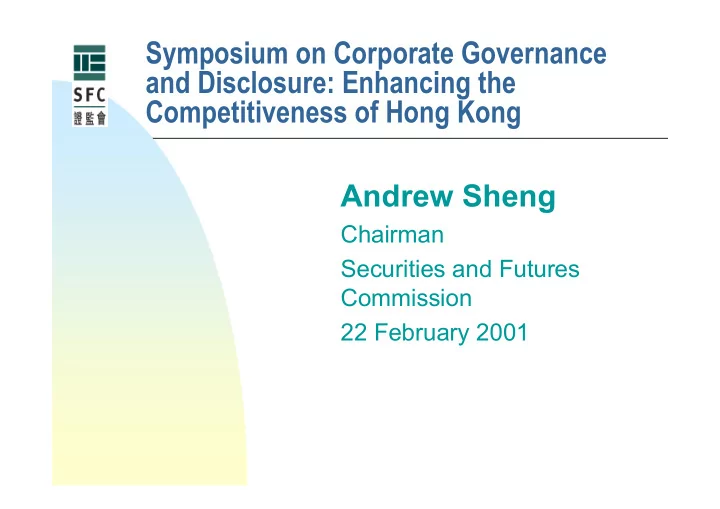 SFC
證監會

Symposium on Corporate Governance and Disclosure: Enhancing the Competitiveness of Hong Kong

Andrew Sheng

Chairman

Securities and Futures Commission

22 February 2001